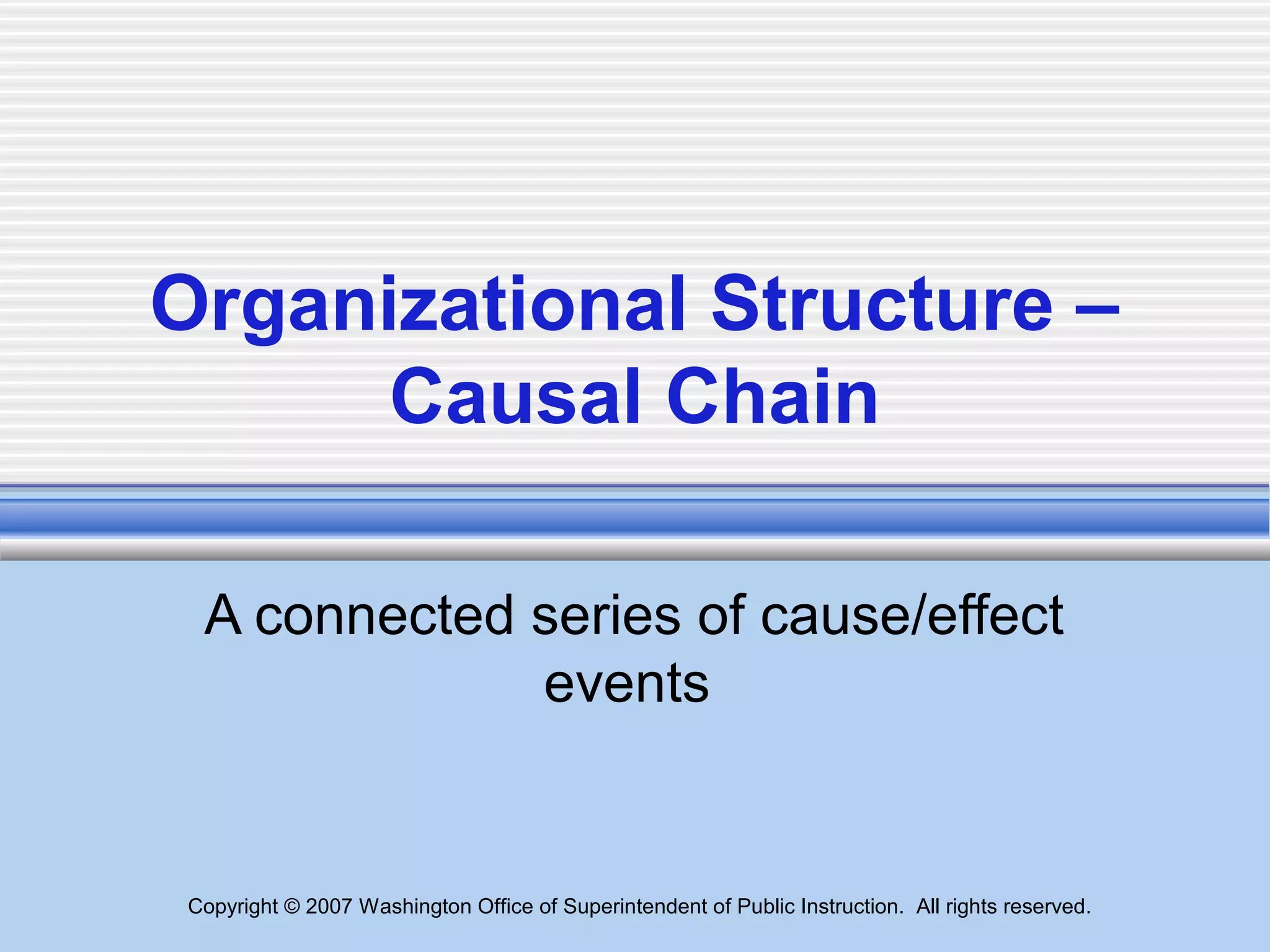 Organizational Structure – Causal Chain

A connected series of cause/effect events

Copyright © 2007 Washington Office of Superintendent of Public Instruction. All rights reserved.